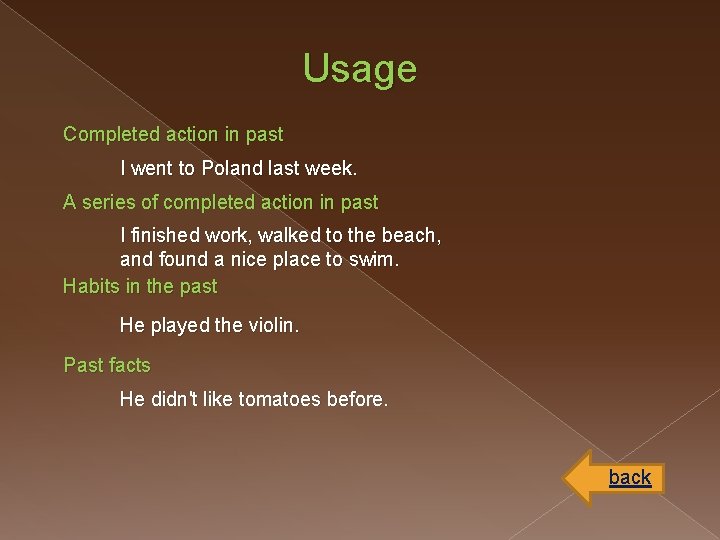 Usage

Completed action in past

I went to Poland last week.

A series of completed action in past

I finished work, walked to the beach, and found a nice place to swim.

Habits in the past

He played the violin.

Past facts

He didn't like tomatoes before.

back